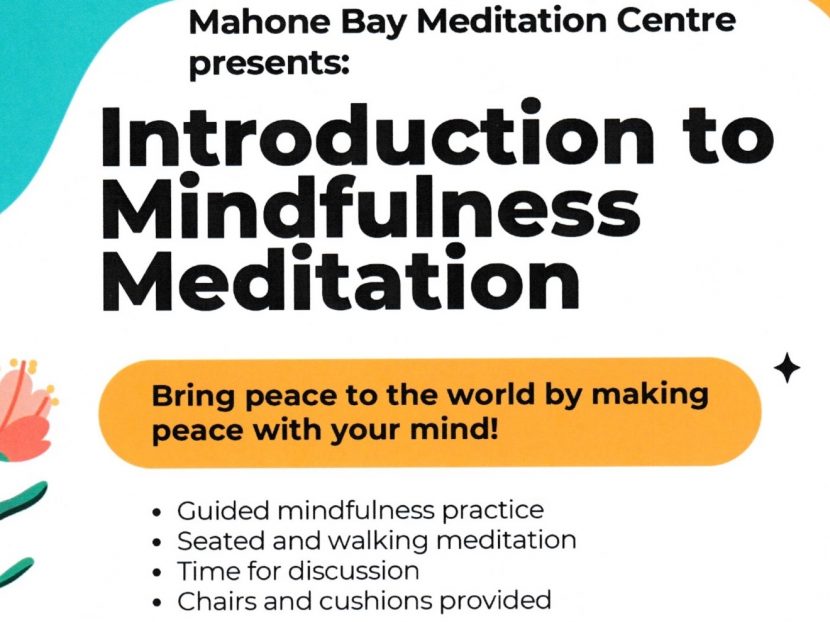 Mahone Bay Meditation Centre presents:

Introduction to Mindfulness Meditation

Bring peace to the world by making peace with your mind!

• Guided mindfulness practice
• Seated and walking meditation
• Time for discussion
• Chairs and cushions provided